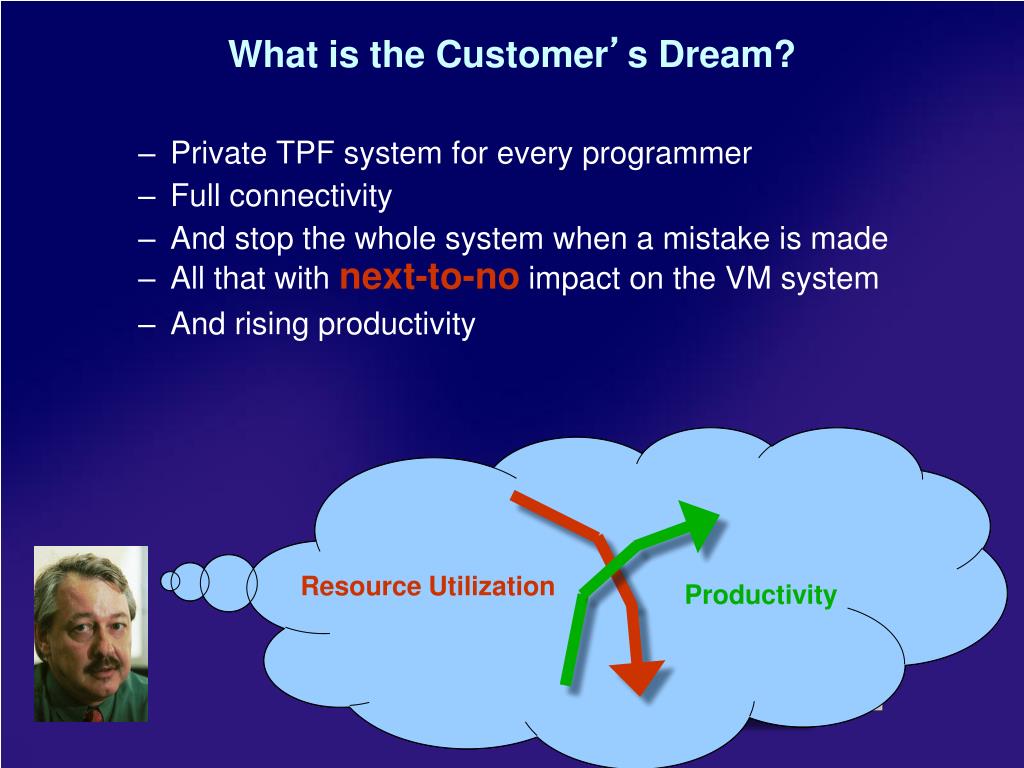 What is the Customer’s Dream?

– Private TPF system for every programmer
– Full connectivity
– And stop the whole system when a mistake is made
– All that with next-to-no impact on the VM system
– And rising productivity

Resource Utilization

Productivity